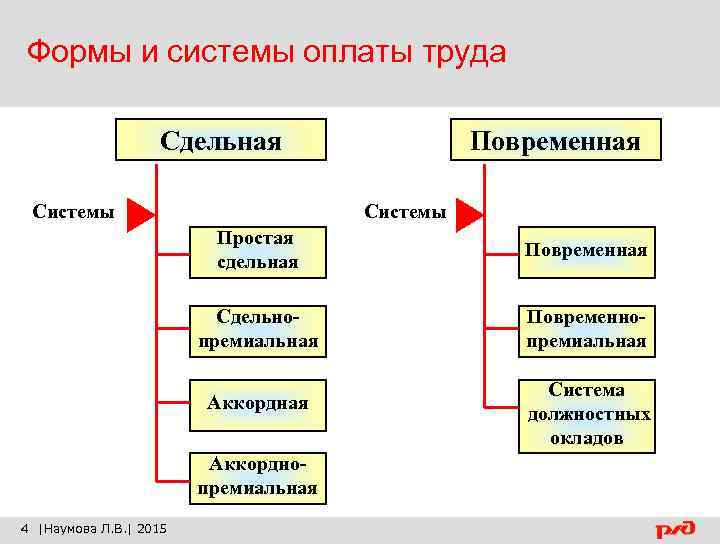 Формы и системы оплаты труда

Сдельная

Системы

Простая сдельная

Сдельно-премиальная

Аккордная

Аккордно-премиальная

Повременная

Системы

Повременная

Повременно-премиальная

Система должностных окладов

4 |Наумова Л.В.| 2015

РЖД